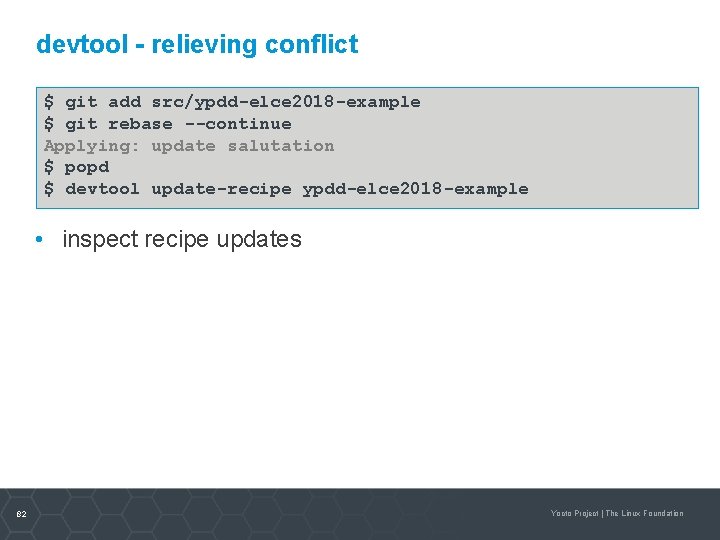 devtool - relieving conflict

$ git add src/ypdd-elce2018-example
$ git rebase --continue
Applying: update salutation
$ popd
$ devtool update-recipe ypdd-elce2018-example

• inspect recipe updates

82

Yocto Project | The Linux Foundation